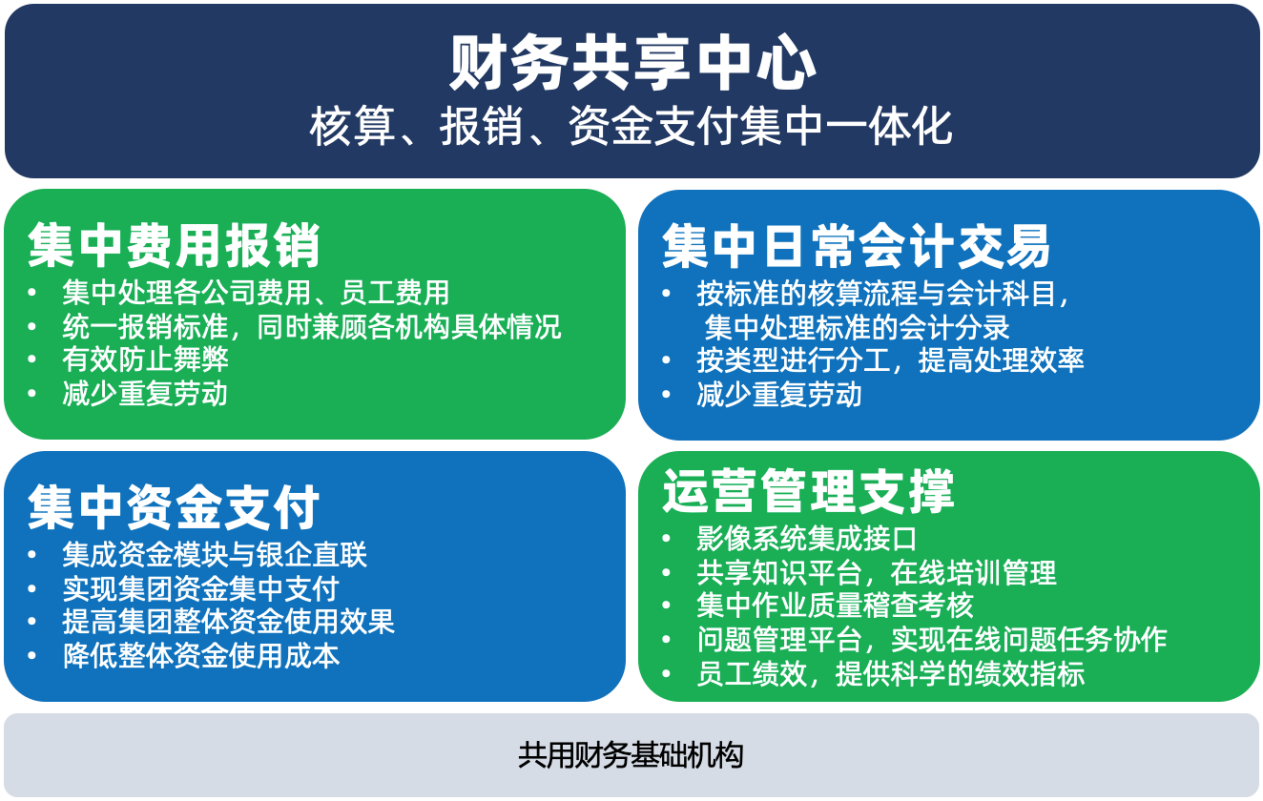 财务共享中心
核算、报销、资金支付集中一体化

集中费用报销
• 集中处理各公司费用、员工费用
• 统一报销标准，同时兼顾各机构具体情况
• 有效防止舞弊
• 减少重复劳动

集中日常会计交易
• 按标准的核算流程与会计科目，集中处理标准的会计分录
• 按类型进行分工，提高处理效率
• 减少重复劳动

集中资金支付
• 集成资金模块与银企直联
• 实现集团资金集中支付
• 提高集团整体资金使用效果
• 降低整体资金使用成本

运营管理支撑
• 影像系统集成接口
• 共享知识平台，在线培训管理
• 集中作业质量稽查考核
• 问题管理平台，实现在线问题任务协作
• 员工绩效，提供科学的绩效指标

共用财务基础机构